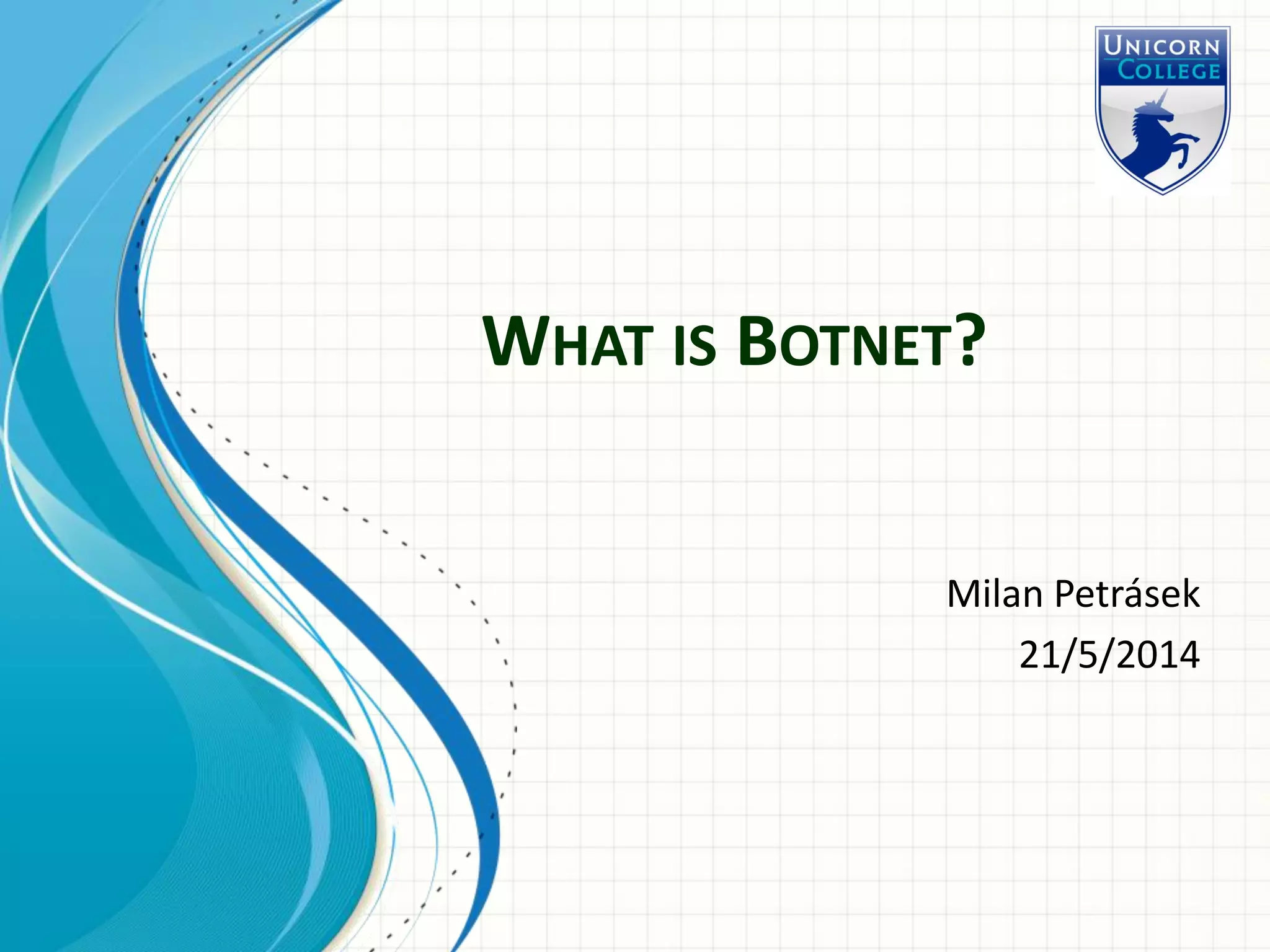 UNICORN COLLEGE

WHAT IS BOTNET?

Milan Petrásek
21/5/2014